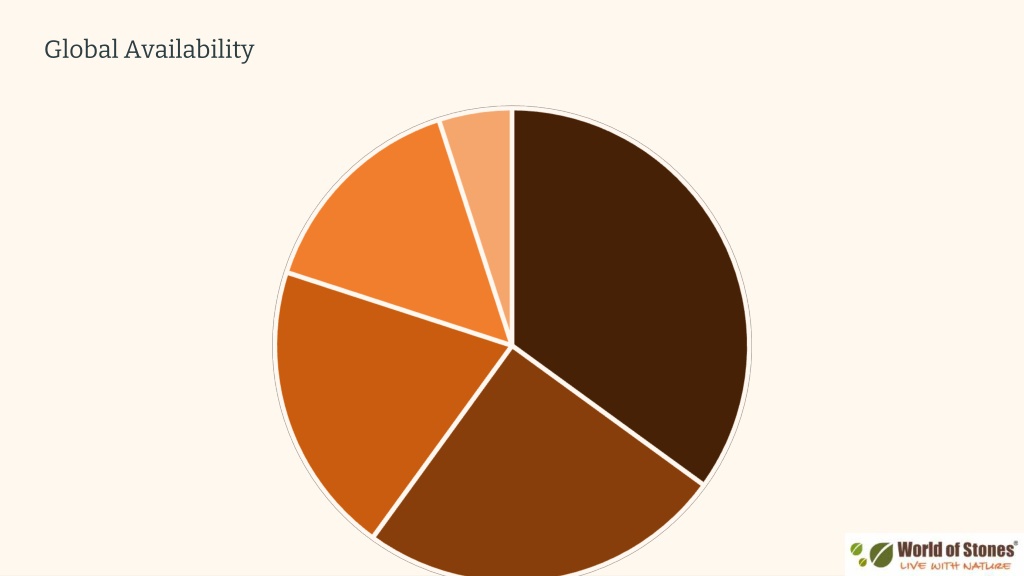 Global Availability

World of Stones®
LIVE WITH NATURE